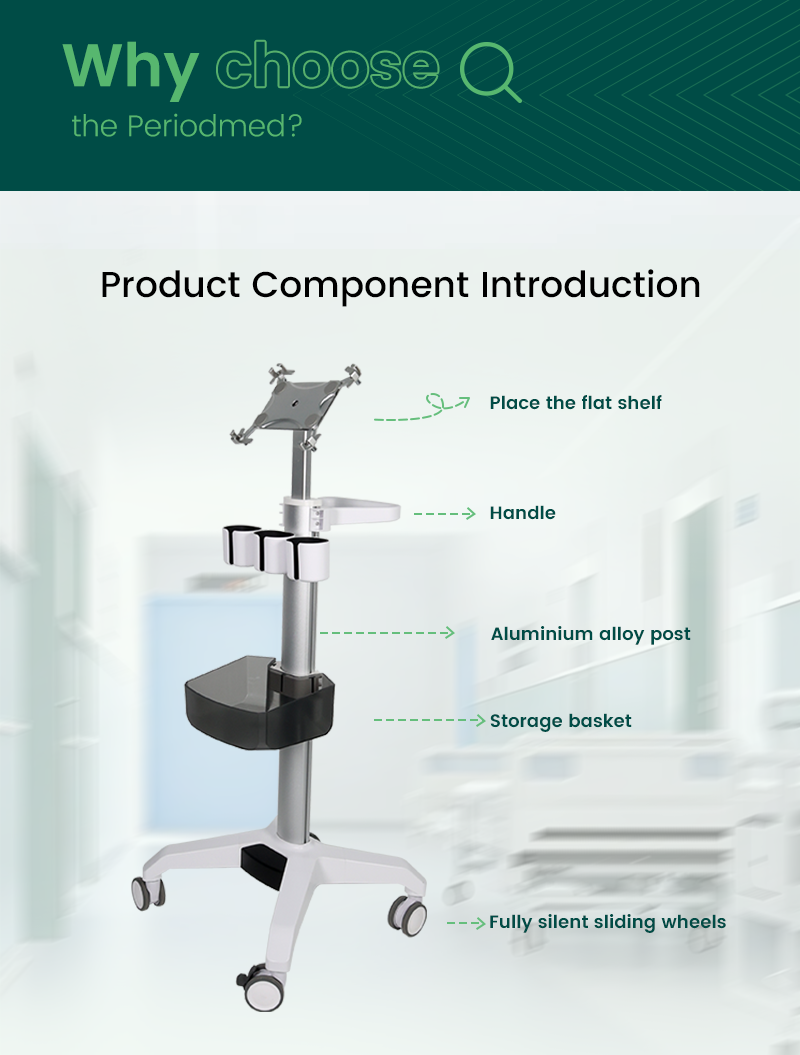 Why choose

the Periodmed?

Product Component Introduction

Place the flat shelf

Handle

Aluminium alloy post

Storage basket

Fully silent sliding wheels